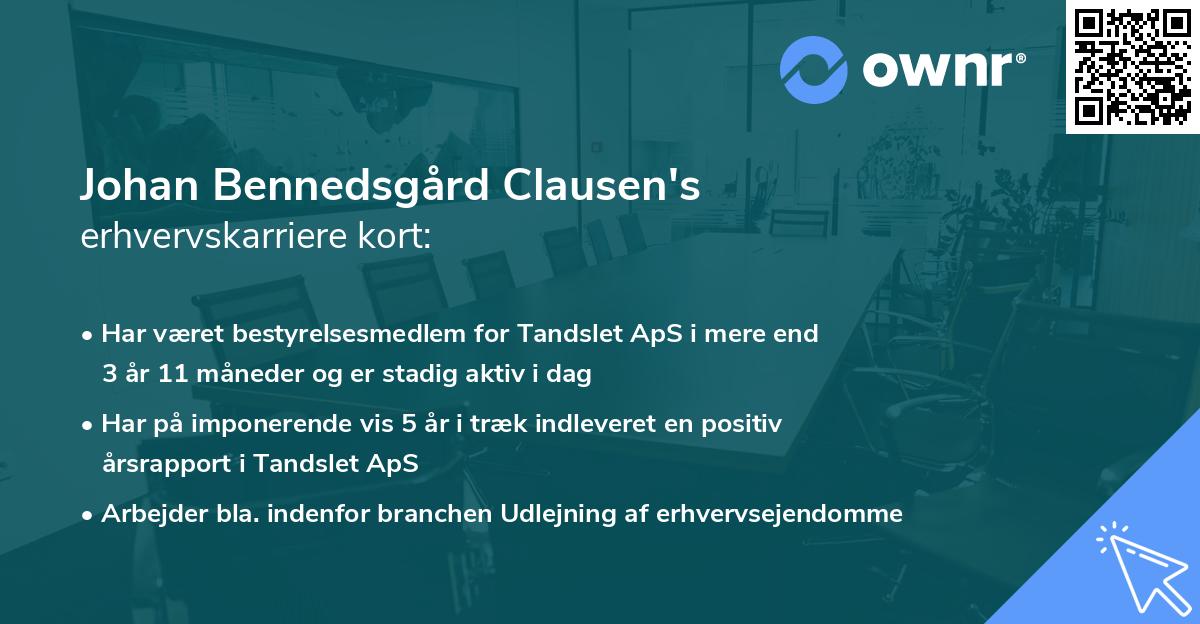 ownr®

Johan Bennedsgård Clausen's
erhvervskarriere kort:

• Har været bestyrelsesmedlem for Tandslet ApS i mere end 3 år 11 måneder og er stadig aktiv i dag

• Har på imponerende vis 5 år i træk indleveret en positiv årsrapport i Tandslet ApS

• Arbejder bla. indenfor branchen Udlejning af erhvervsejendomme